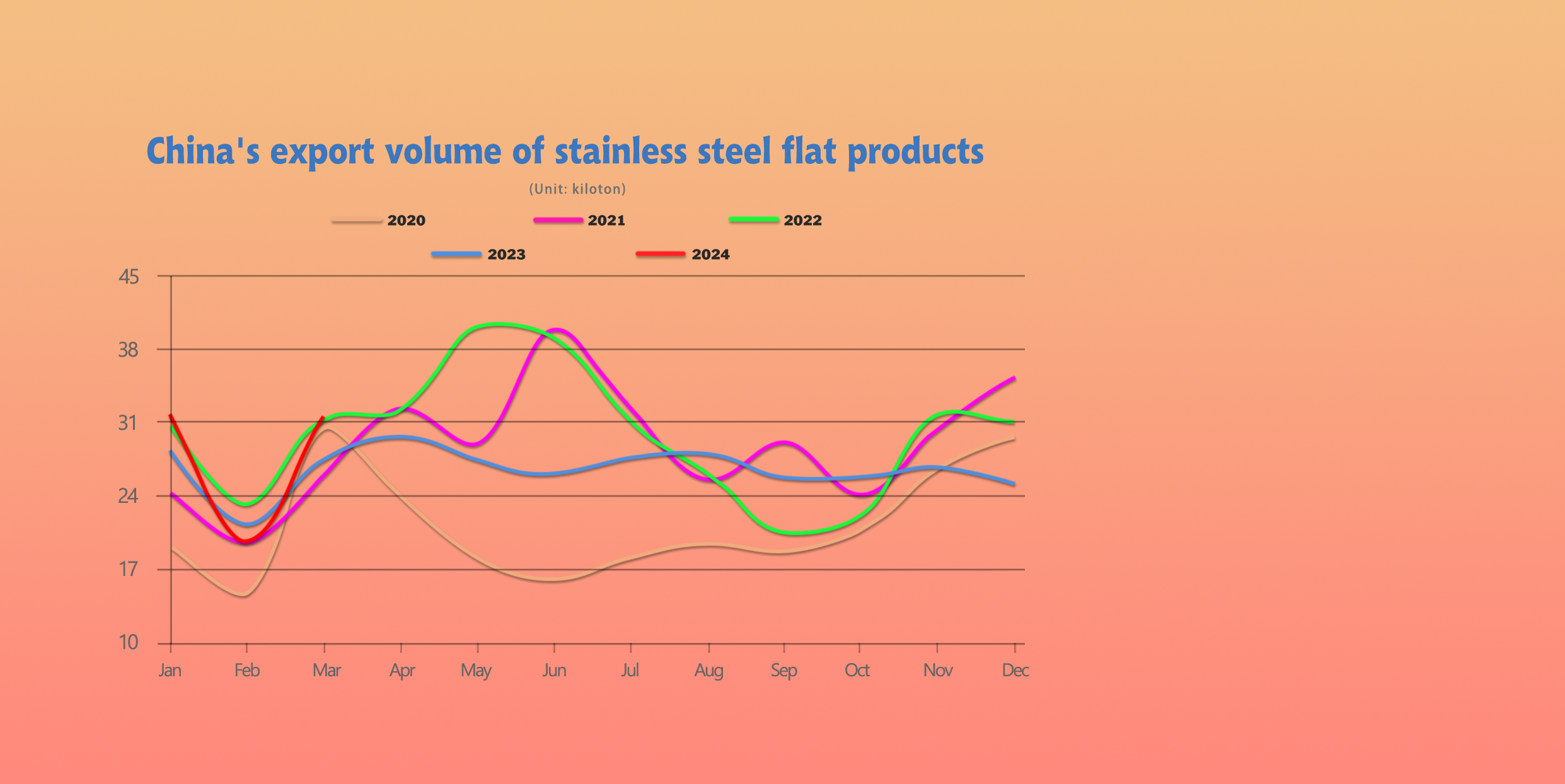 China's export volume of stainless steel flat products

(Unit: kiloton)

2020
2021
2022
2023
2024

45
38
31
24
17
10

Jan
Feb
Mar
Apr
May
Jun
Jul
Aug
Sep
Oct
Nov
Dec